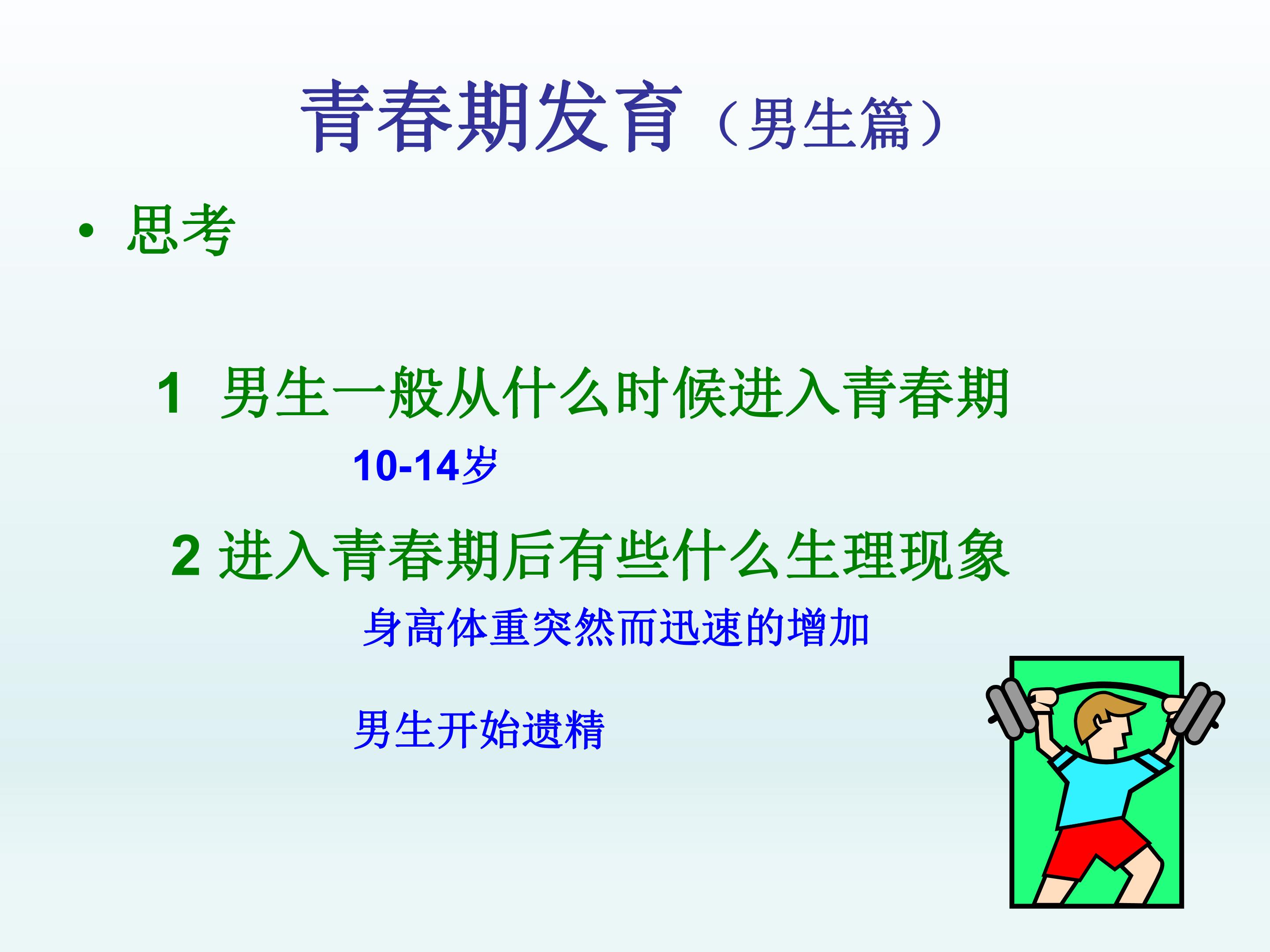 青春期发育（男生篇）

• 思考

1 男生一般从什么时候进入青春期

10-14岁

2 进入青春期后有些什么生理现象

身高体重突然而迅速的增加

男生开始遗精